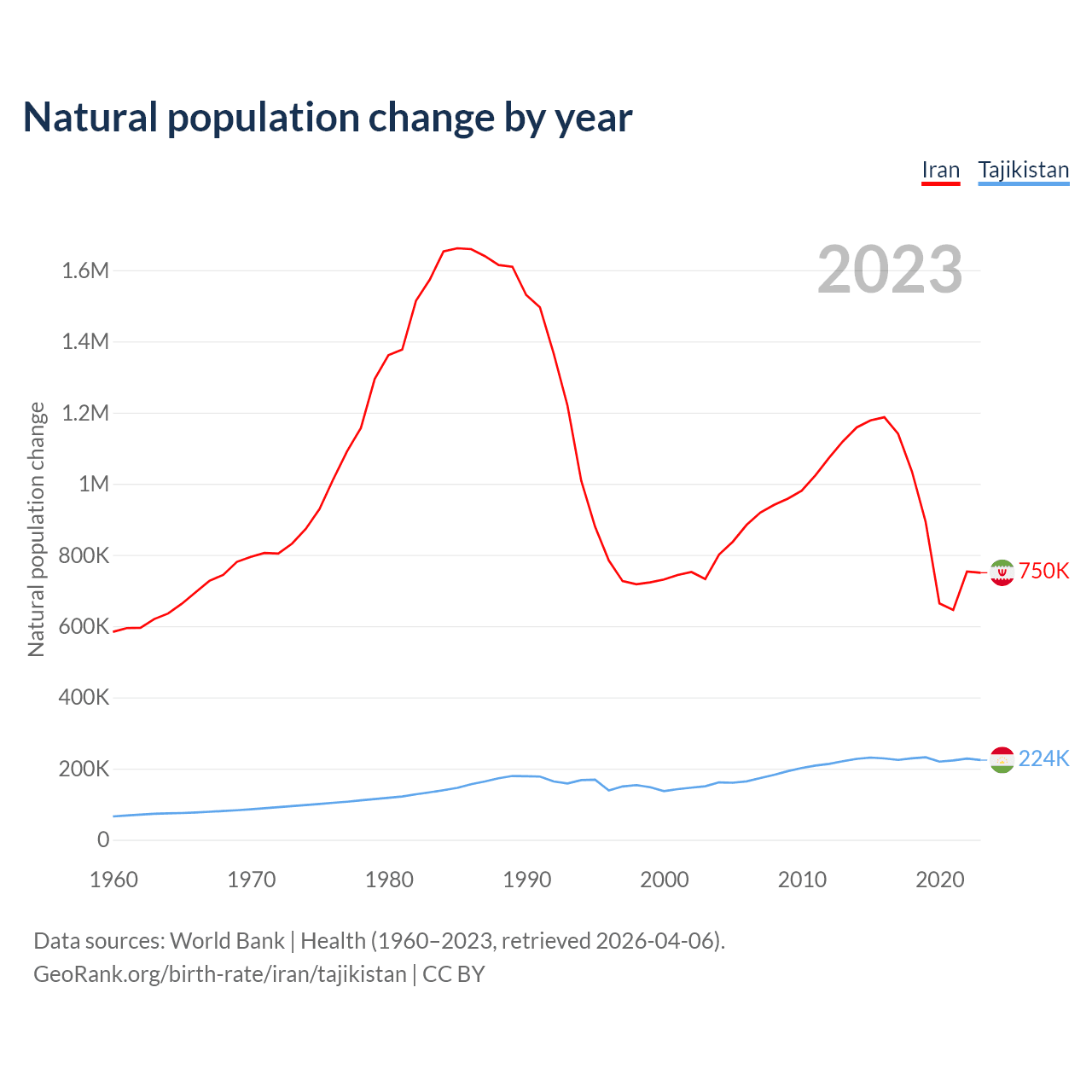 Natural population change by year

Iran Tajikistan

2023

Natural population change

1.6M
1.4M
1.2M
1M
800K
600K
400K
200K
0

750K
224K

1960 1970 1980 1990 2000 2010 2020

Data sources: World Bank | Health (1960–2023, retrieved 2026-04-06).
GeoRank.org/birth-rate/iran/tajikistan | CC BY